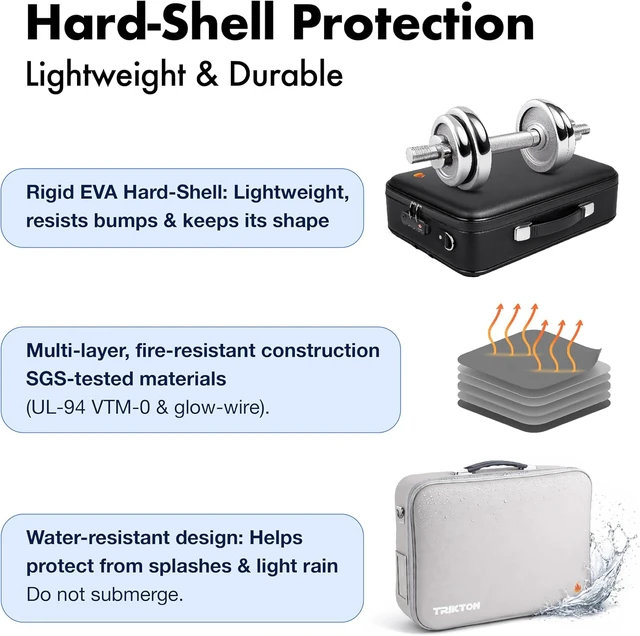 Hard-Shell Protection

Lightweight & Durable

Rigid EVA Hard-Shell: Lightweight, resists bumps & keeps its shape

Multi-layer, fire-resistant construction
SGS-tested materials
(UL-94 VTM-0 & glow-wire).

Water-resistant design: Helps protect from splashes & light rain
Do not submerge.

TRIKTON